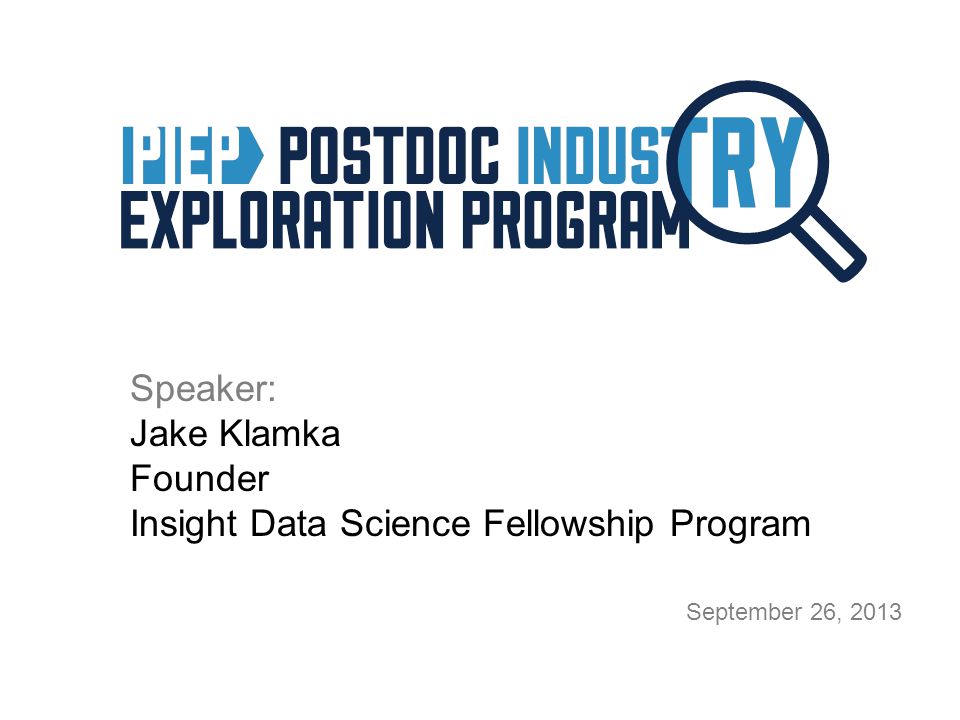 PIEP POSTDOC INDUSTRY EXPLORATION PROGRAM

Speaker:
Jake Klamka
Founder
Insight Data Science Fellowship Program

September 26, 2013